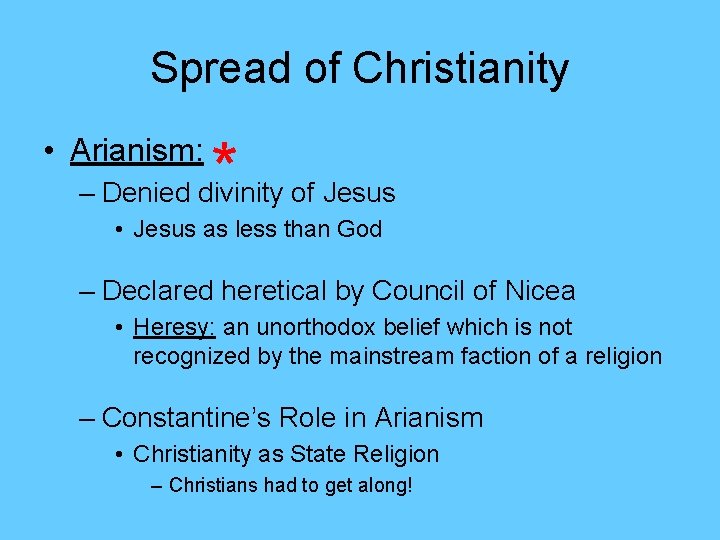 Spread of Christianity

• Arianism: *

– Denied divinity of Jesus

• Jesus as less than God

– Declared heretical by Council of Nicea

• Heresy: an unorthodox belief which is not recognized by the mainstream faction of a religion

– Constantine's Role in Arianism

• Christianity as State Religion

– Christians had to get along!